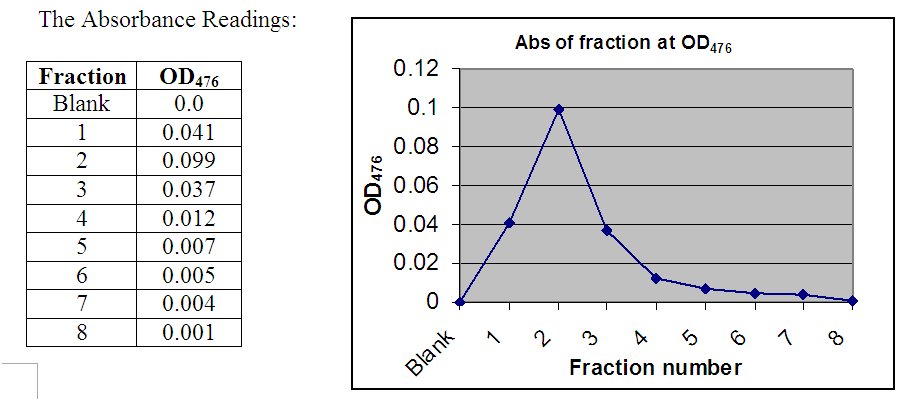 The Absorbance Readings:

| Fraction | $OD_{476}$ |
|---|---|
| Blank | 0.0 |
| 1 | 0.041 |
| 2 | 0.099 |
| 3 | 0.037 |
| 4 | 0.012 |
| 5 | 0.007 |
| 6 | 0.005 |
| 7 | 0.004 |
| 8 | 0.001 |

Abs of fraction at $OD_{476}$

0.12
0.1
0.08
0.06
0.04
0.02
0

$OD_{476}$

Blank 1 2 3 4 5 6 7 8

Fraction number